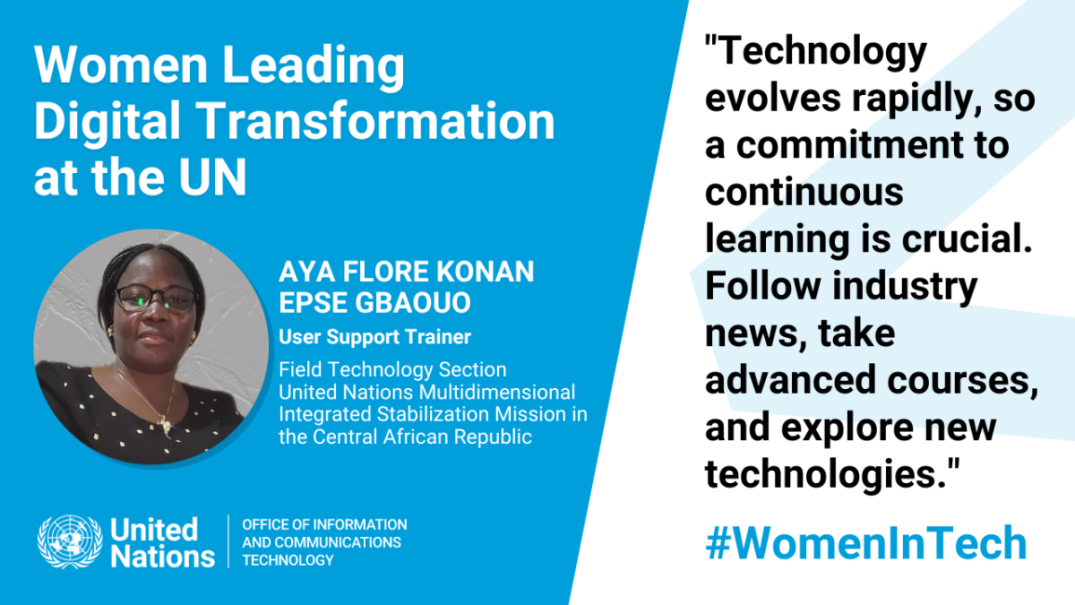 Women Leading Digital Transformation at the UN

AYA FLORE KONAN EPSE GBAOUO

User Support Trainer

Field Technology Section
United Nations Multidimensional Integrated Stabilization Mission in the Central African Republic

United Nations

OFFICE OF INFORMATION AND COMMUNICATIONS TECHNOLOGY

"Technology evolves rapidly, so a commitment to continuous learning is crucial. Follow industry news, take advanced courses, and explore new technologies."

#WomenInTech